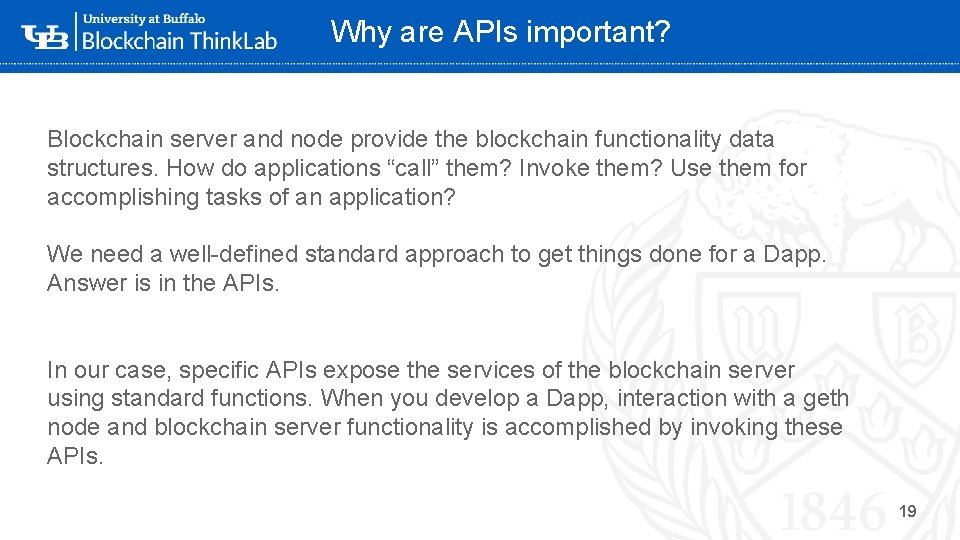 UB University at Buffalo
Blockchain ThinkLab

Why are APIs important?

Blockchain server and node provide the blockchain functionality data structures. How do applications “call” them? Invoke them? Use them for accomplishing tasks of an application?

We need a well-defined standard approach to get things done for a Dapp. Answer is in the APIs.

In our case, specific APIs expose the services of the blockchain server using standard functions. When you develop a Dapp, interaction with a geth node and blockchain server functionality is accomplished by invoking these APIs.

1846

19